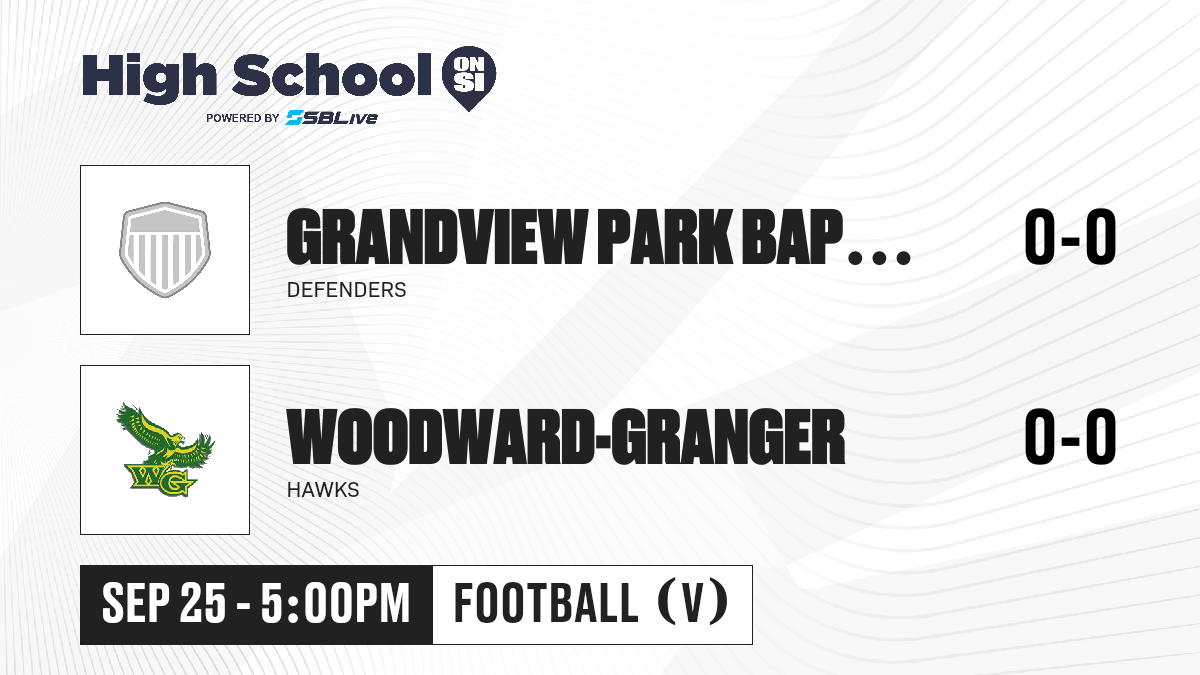 High School ON SI
POWERED BY SBLive

GRANDVIEW PARK BAP...
DEFENDERS
0-0

WG
WOODWARD-GRANGER
HAWKS
0-0

SEP 25 - 5:00PM
FOOTBALL (V)